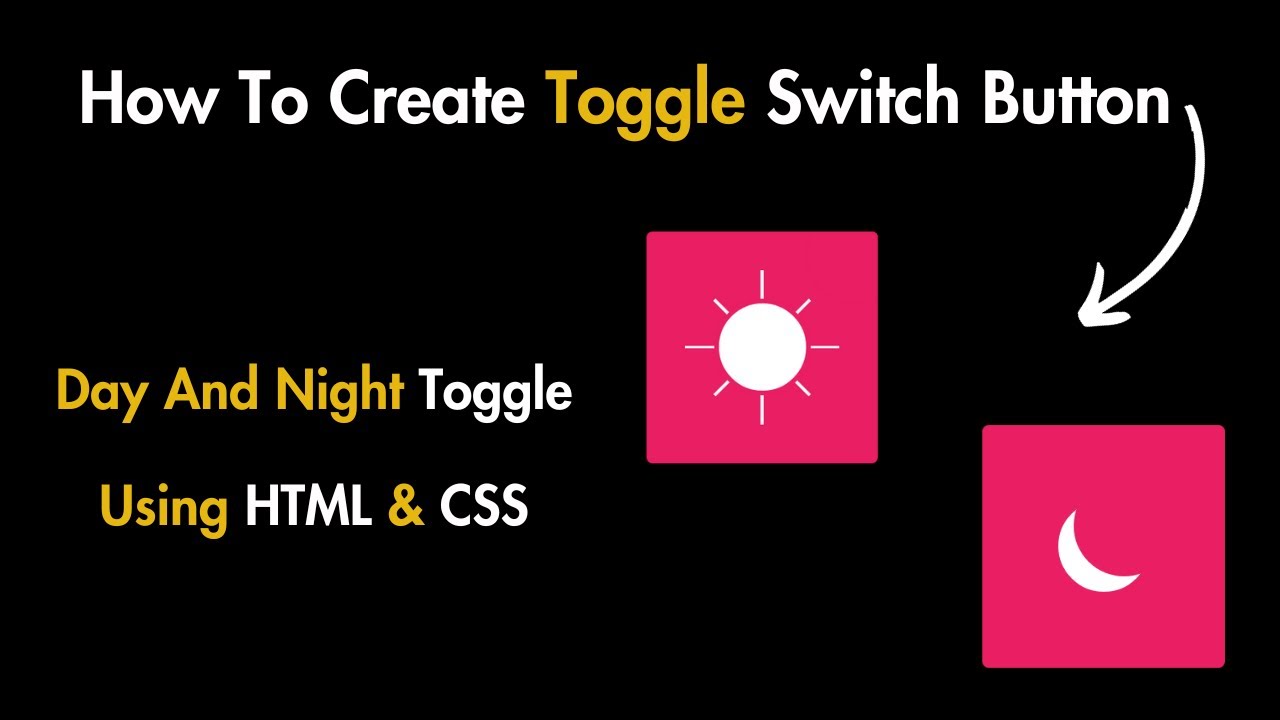 How To Create Toggle Switch Button

Day And Night Toggle

Using HTML & CSS